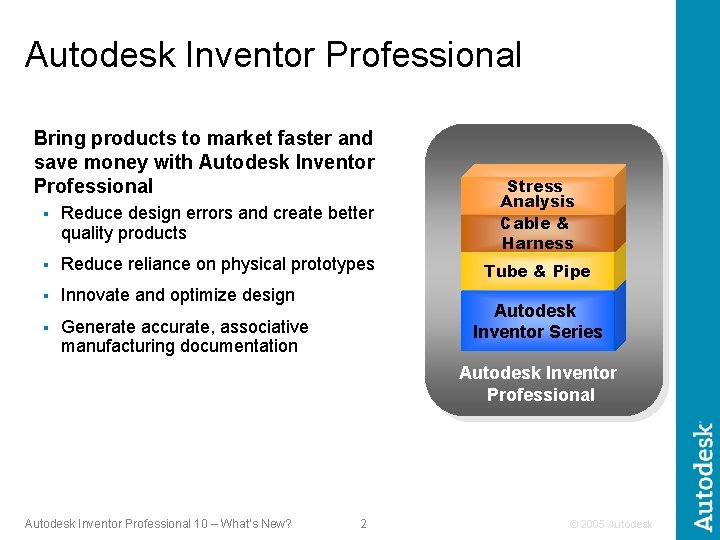 Autodesk Inventor Professional

Bring products to market faster and save money with Autodesk Inventor Professional

▪ Reduce design errors and create better quality products

▪ Reduce reliance on physical prototypes

▪ Innovate and optimize design

▪ Generate accurate, associative manufacturing documentation

Stress Analysis

Cable & Harness

Tube & Pipe

Autodesk Inventor Series

Autodesk Inventor Professional

Autodesk Inventor Professional 10 – What's New?

2

© 2005 Autodesk

Autodesk